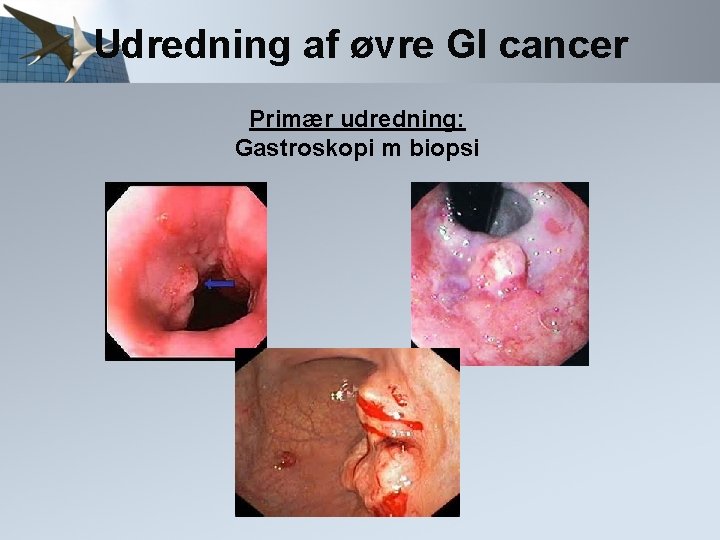 Udredning af øvre GI cancer

Primær udredning:
Gastroskopi m biopsi